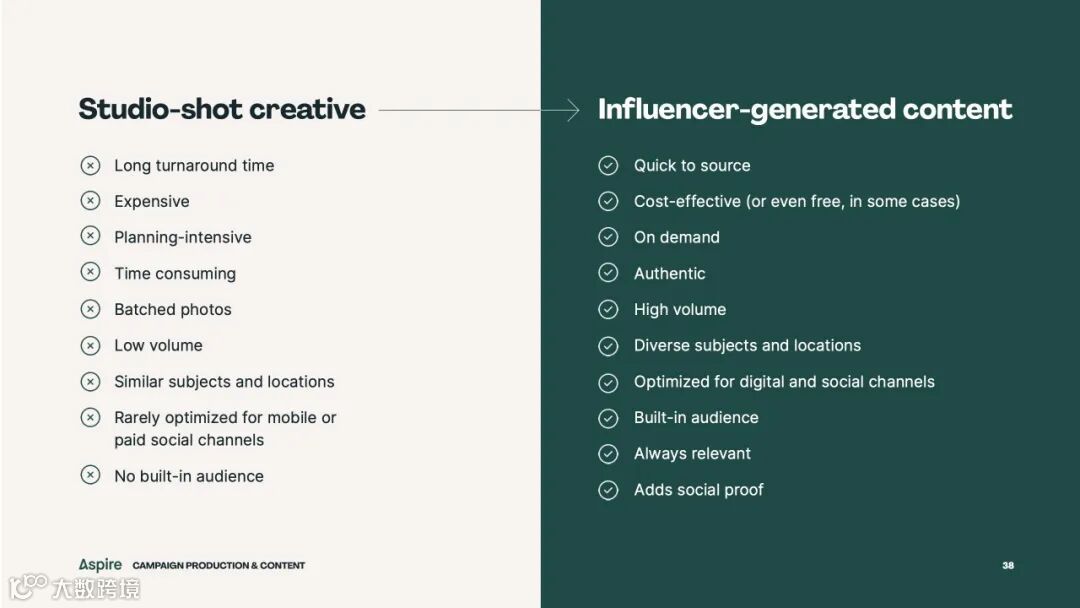 Studio-shot creative

Long turnaround time
Expensive
Planning-intensive
Time consuming
Batched photos
Low volume
Similar subjects and locations
Rarely optimized for mobile or paid social channels
No built-in audience

Influencer-generated content

Quick to source
Cost-effective (or even free, in some cases)
On demand
Authentic
High volume
Diverse subjects and locations
Optimized for digital and social channels
Built-in audience
Always relevant
Adds social proof

Aspire CAMPAIGN PRODUCTION & CONTENT

38

大数跨境